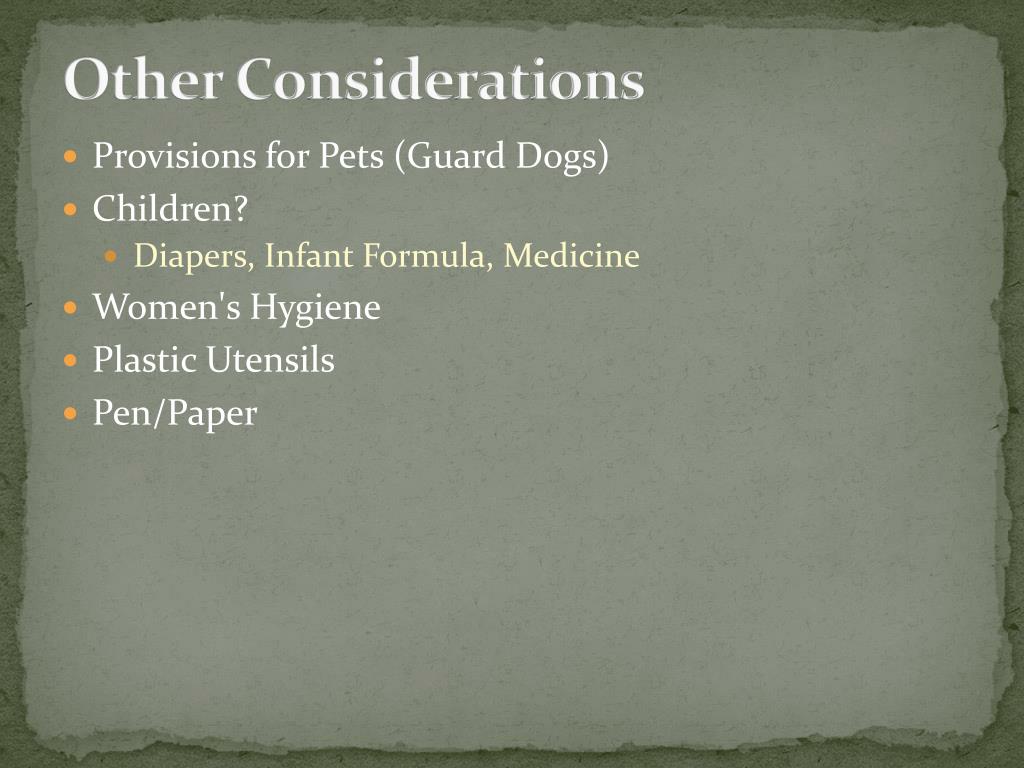 Other Considerations

- Provisions for Pets (Guard Dogs)
- Children?
  - Diapers, Infant Formula, Medicine
- Women's Hygiene
- Plastic Utensils
- Pen/Paper